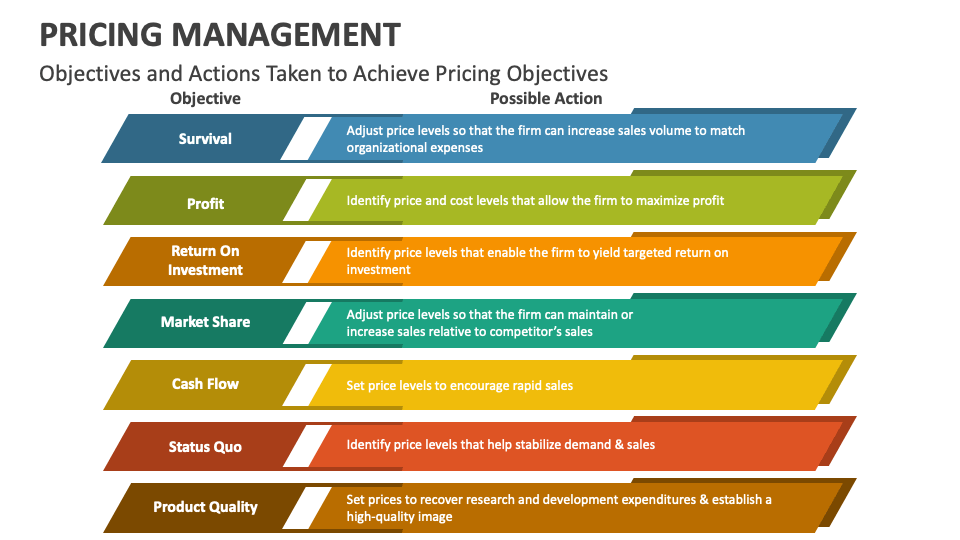 PRICING MANAGEMENT

Objectives and Actions Taken to Achieve Pricing Objectives

| Objective | Possible Action |
|---|---|
| Survival | Adjust price levels so that the firm can increase sales volume to match organizational expenses |
| Profit | Identify price and cost levels that allow the firm to maximize profit |
| Return On Investment | Identify price levels that enable the firm to yield targeted return on investment |
| Market Share | Adjust price levels so that the firm can maintain or increase sales relative to competitor's sales |
| Cash Flow | Set price levels to encourage rapid sales |
| Status Quo | Identify price levels that help stabilize demand & sales |
| Product Quality | Set prices to recover research and development expenditures & establish a high-quality image |